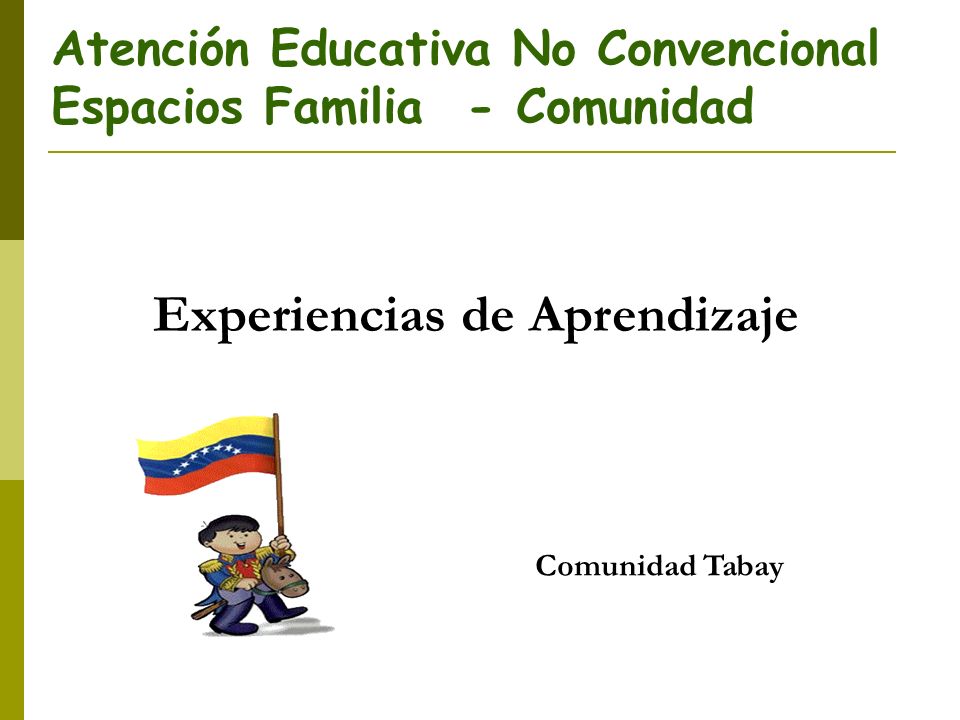 Atención Educativa No Convencional Espacios Familia - Comunidad

Experiencias de Aprendizaje

Comunidad Tabay